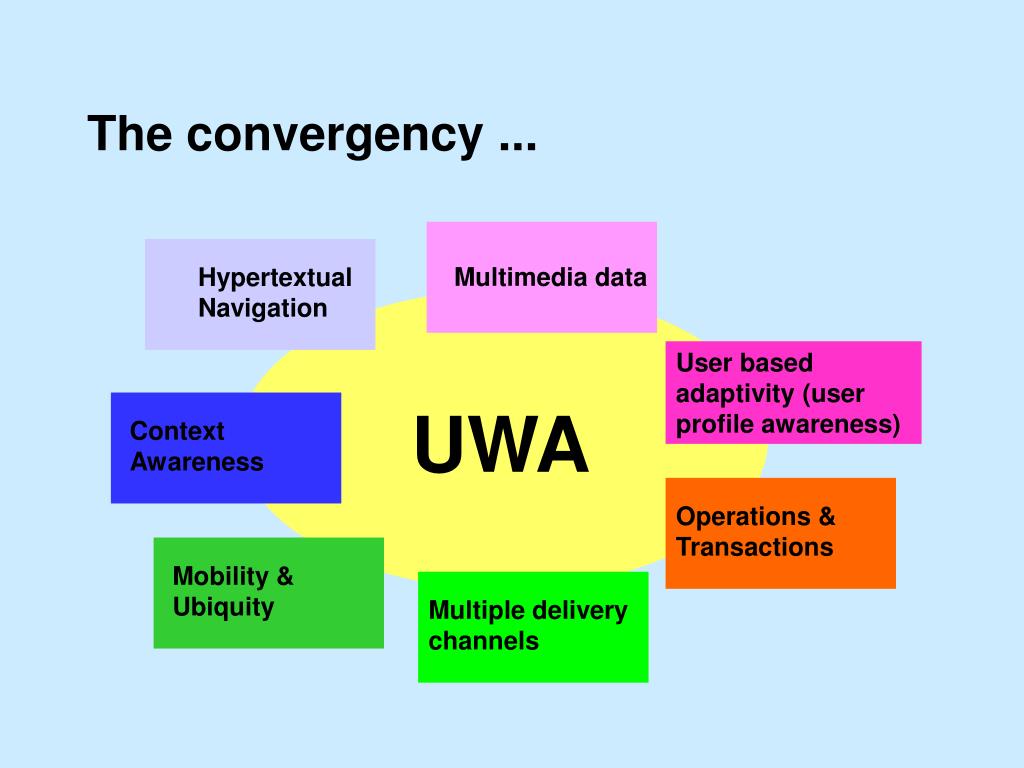 The convergency ...

Hypertextual Navigation

Multimedia data

User based adaptivity (user profile awareness)

Context Awareness

UWA

Operations & Transactions

Mobility & Ubiquity

Multiple delivery channels